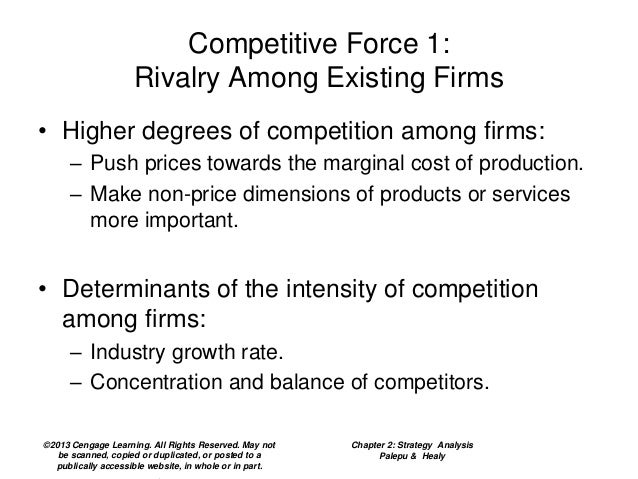 Competitive Force 1:
Rivalry Among Existing Firms

• Higher degrees of competition among firms:
– Push prices towards the marginal cost of production.
– Make non-price dimensions of products or services more important.

• Determinants of the intensity of competition among firms:
– Industry growth rate.
– Concentration and balance of competitors.

©2013 Cengage Learning. All Rights Reserved. May not be scanned, copied or duplicated, or posted to a publically accessible website, in whole or in part.

Chapter 2: Strategy Analysis
Palepu & Healy